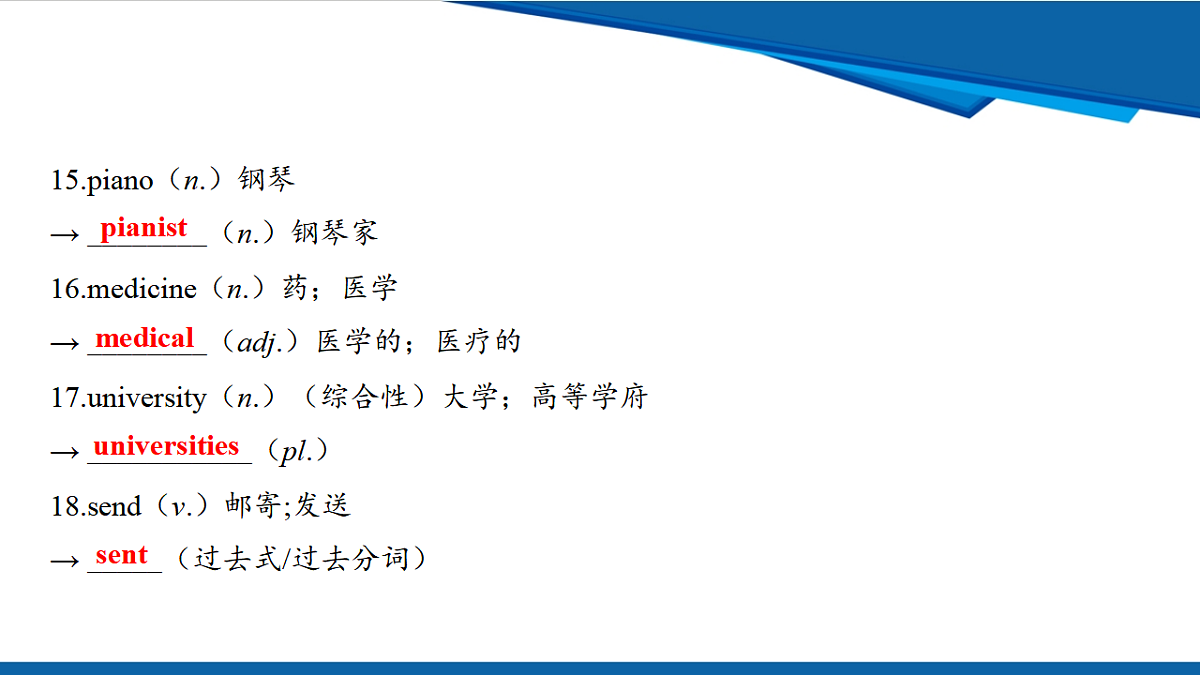 15.piano（n.）钢琴

→ pianist （n.）钢琴家

16.medicine（n.）药；医学

→ medical （adj.）医学的；医疗的

17.university（n.）（综合性）大学；高等学府

→ universities （pl.）

18.send（v.）邮寄;发送

→ sent （过去式/过去分词）